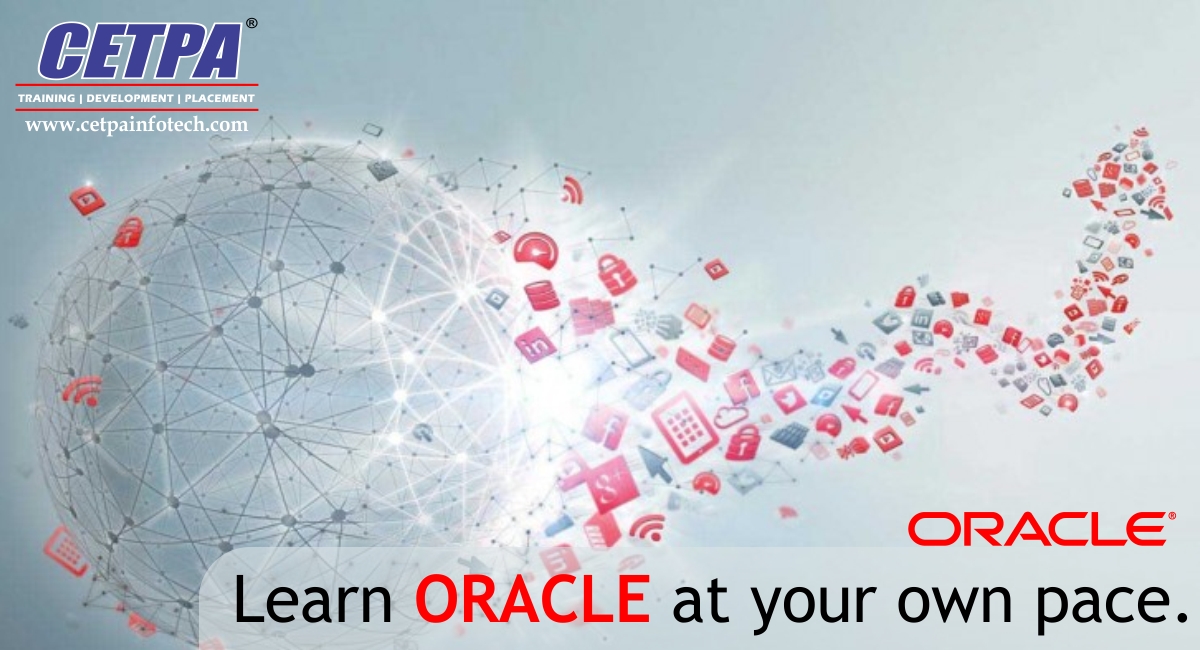 CETPA®
TRAINING | DEVELOPMENT | PLACEMENT
www.cetpainfotech.com

ORACLE®

Learn ORACLE at your own pace.